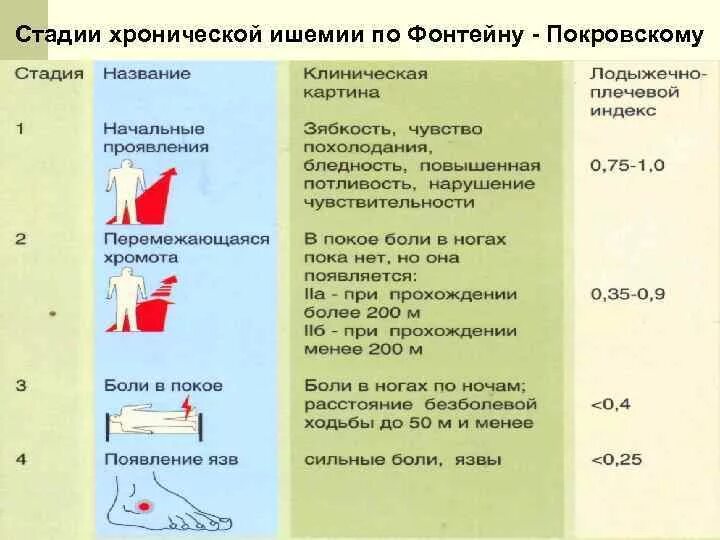 Стадии хронической ишемии по Фонтейну - Покровскому

| Стадия | Название | Клиническая картина | Лодыжечно-плечевой индекс |
|---|---|---|---|
| 1 | Начальные проявления | Зябкость, чувство похолодания, бледность, повышенная потливость, нарушение чувствительности | 0,75-1,0 |
| 2 | Перемежающаяся хромота | В покое боли в ногах пока нет, но она появляется: IIа - при прохождении более 200 м IIб - при прохождении менее 200 м | 0,35-0,9 |
| 3 | Боли в покое | Боли в ногах по ночам; расстояние безболевой ходьбы до 50 м и менее | <0,4 |
| 4 | Появление язв | сильные боли, язвы | <0,25 |